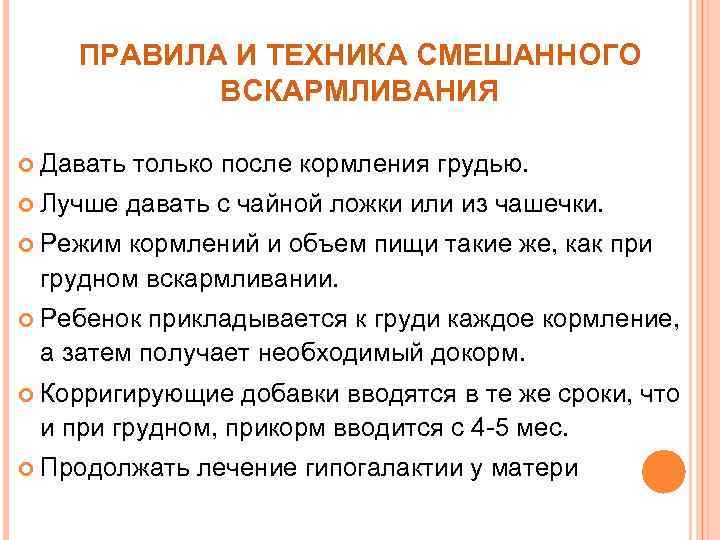 ПРАВИЛА И ТЕХНИКА СМЕШАННОГО ВСКАРМЛИВАНИЯ

Давать только после кормления грудью.

Лучше давать с чайной ложки или из чашечки.

Режим кормлений и объем пищи такие же, как при грудном вскармливании.

Ребенок прикладывается к груди каждое кормление, а затем получает необходимый докорм.

Корригирующие добавки вводятся в те же сроки, что и при грудном, прикорм вводится с 4-5 мес.

Продолжать лечение гипогалактии у матери